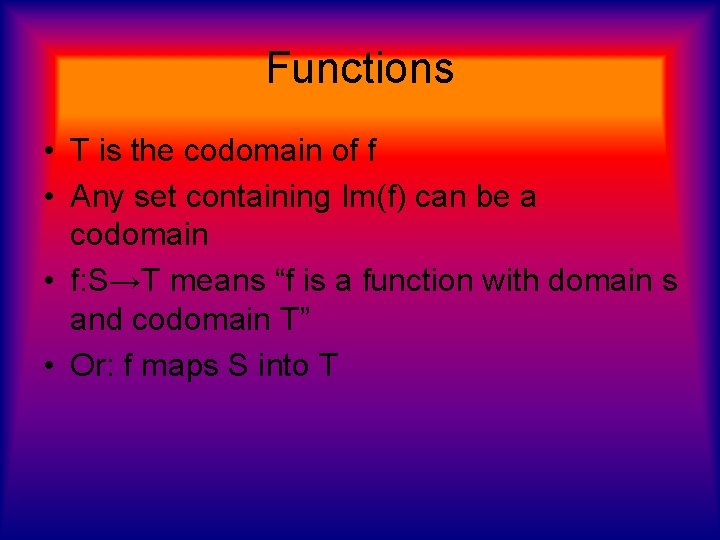 Functions

• T is the codomain of f
• Any set containing Im(f) can be a codomain
• f:S→T means “f is a function with domain s and codomain T”
• Or: f maps S into T